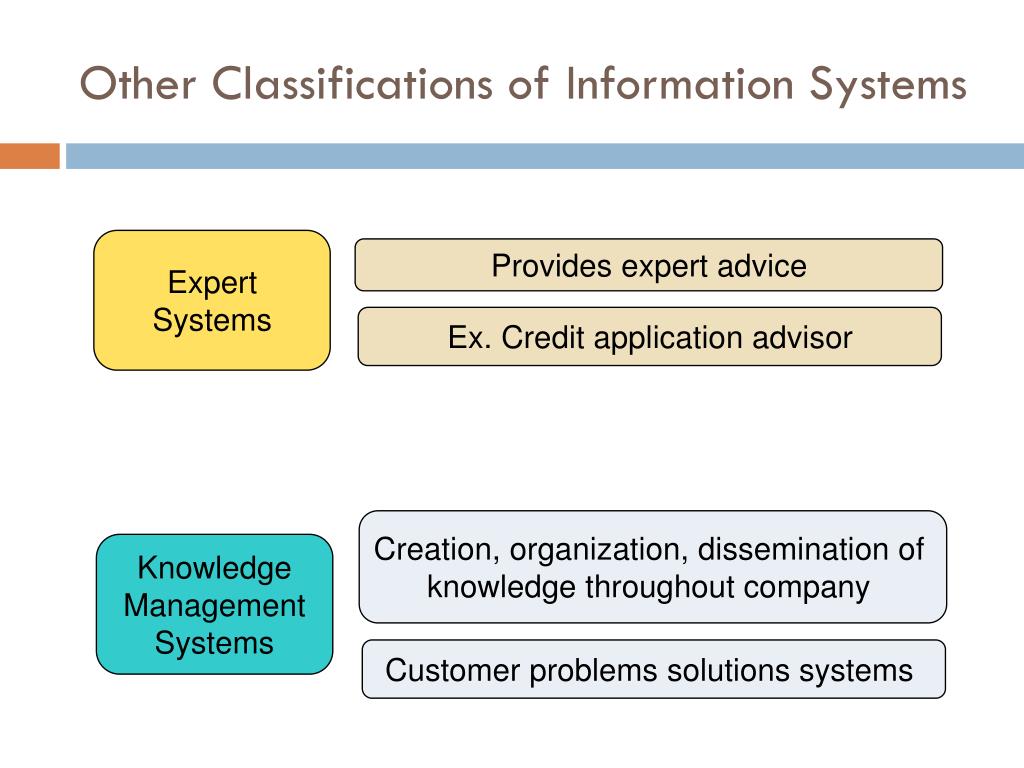 Other Classifications of Information Systems

Expert Systems

Provides expert advice

Ex. Credit application advisor

Knowledge Management Systems

Creation, organization, dissemination of knowledge throughout company

Customer problems solutions systems